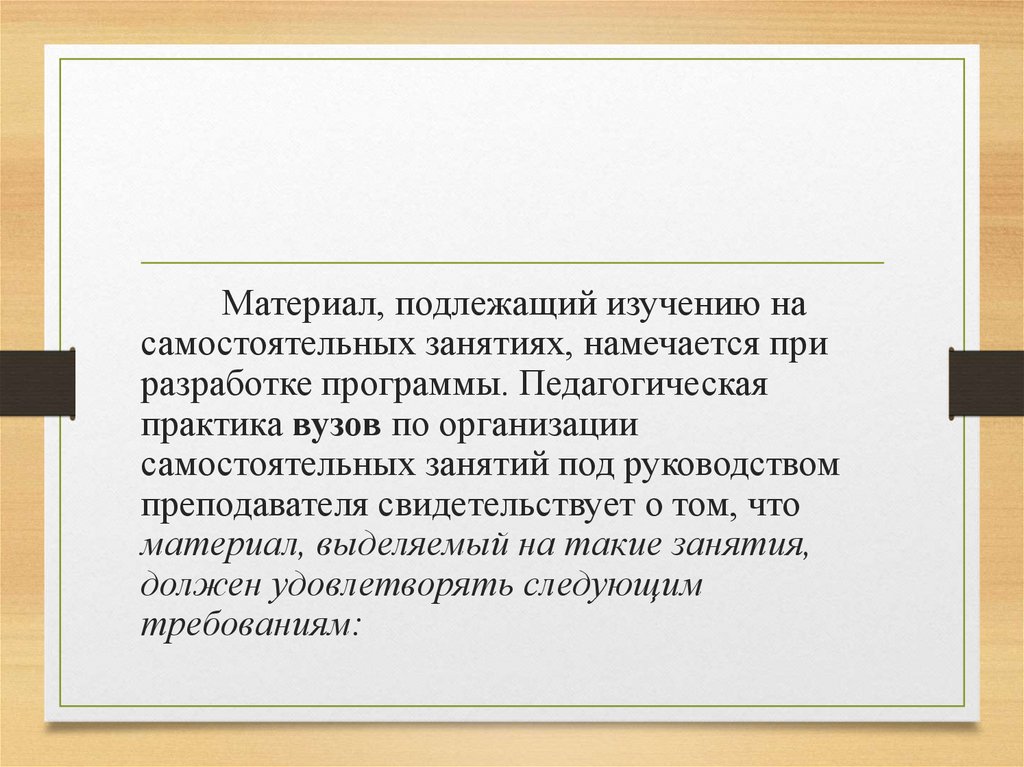 Материал, подлежащий изучению на самостоятельных занятиях, намечается при разработке программы. Педагогическая практика вузов по организации самостоятельных занятий под руководством преподавателя свидетельствует о том, что материал, выделяемый на такие занятия, должен удовлетворять следующим требованиям: